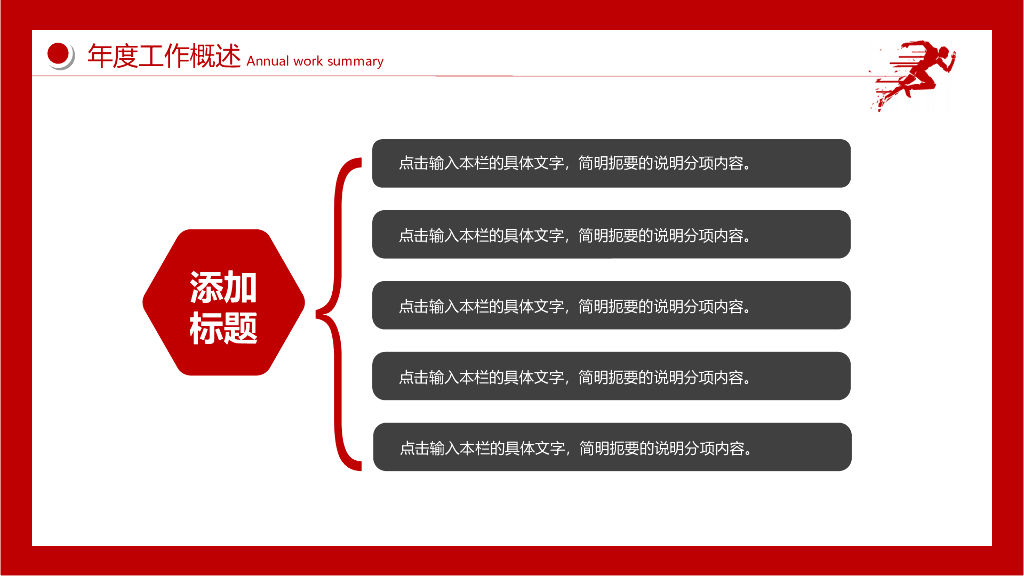 年度工作概述 Annual work summary

添加标题

点击输入本栏的具体文字，简明扼要的说明分项内容。

点击输入本栏的具体文字，简明扼要的说明分项内容。

点击输入本栏的具体文字，简明扼要的说明分项内容。

点击输入本栏的具体文字，简明扼要的说明分项内容。

点击输入本栏的具体文字，简明扼要的说明分项内容。